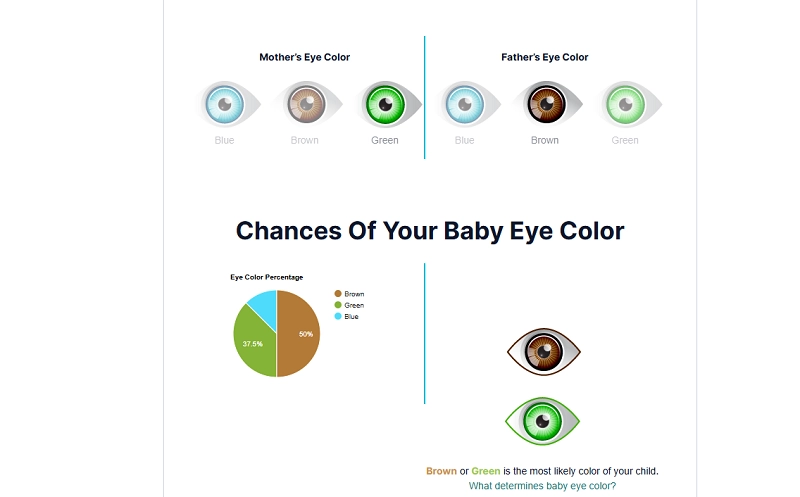 Mother's Eye Color

Blue Brown Green

Father's Eye Color

Blue Brown Green

Chances Of Your Baby Eye Color

Eye Color Percentage

Brown
Green
Blue

37.5%
50%

Brown or Green is the most likely color of your child.
What determines baby eye color?